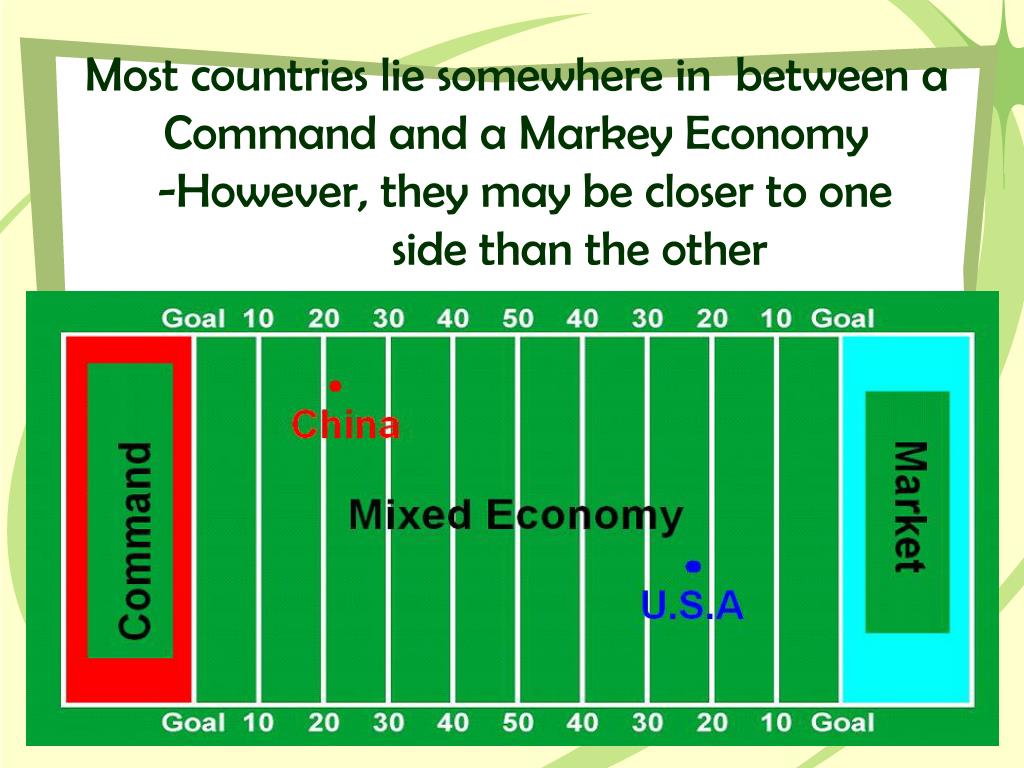 Most countries lie somewhere in between a Command and a Markey Economy
-However, they may be closer to one side than the other

Goal 10 20 30 40 50 40 30 20 10 Goal

Command

China

Mixed Economy

U.S.A

Market

Goal 10 20 30 40 50 40 30 20 10 Goal